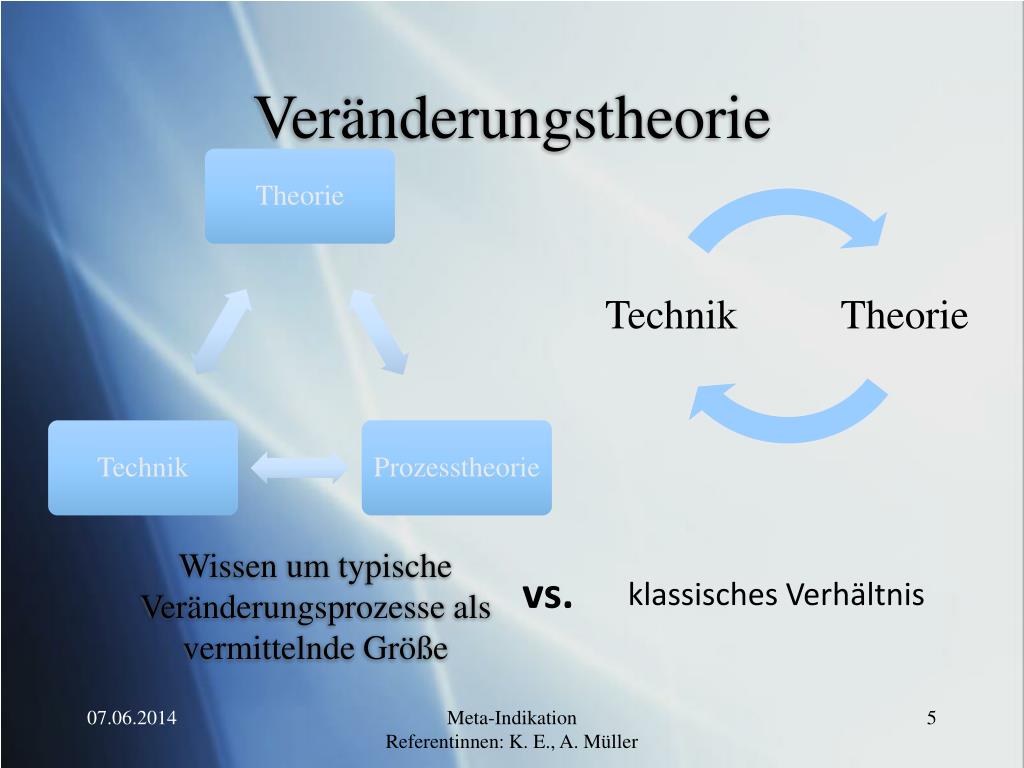 Veränderungstheorie

Theorie

Technik

Prozesstheorie

Technik

Theorie

Wissen um typische Veränderungsprozesse als vermittelnde Größe

vs.

klassisches Verhältnis

07.06.2014

Meta-Indikation
Referentinnen: K. E., A. Müller

5